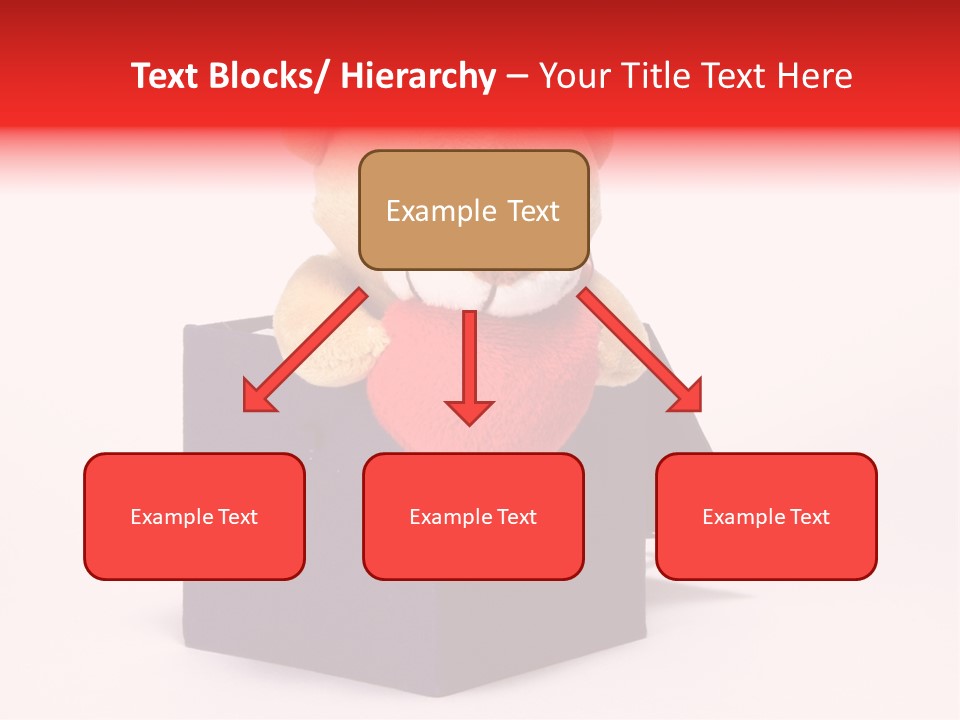 Text Blocks/ Hierarchy – Your Title Text Here

Example Text

Example Text

Example Text

Example Text